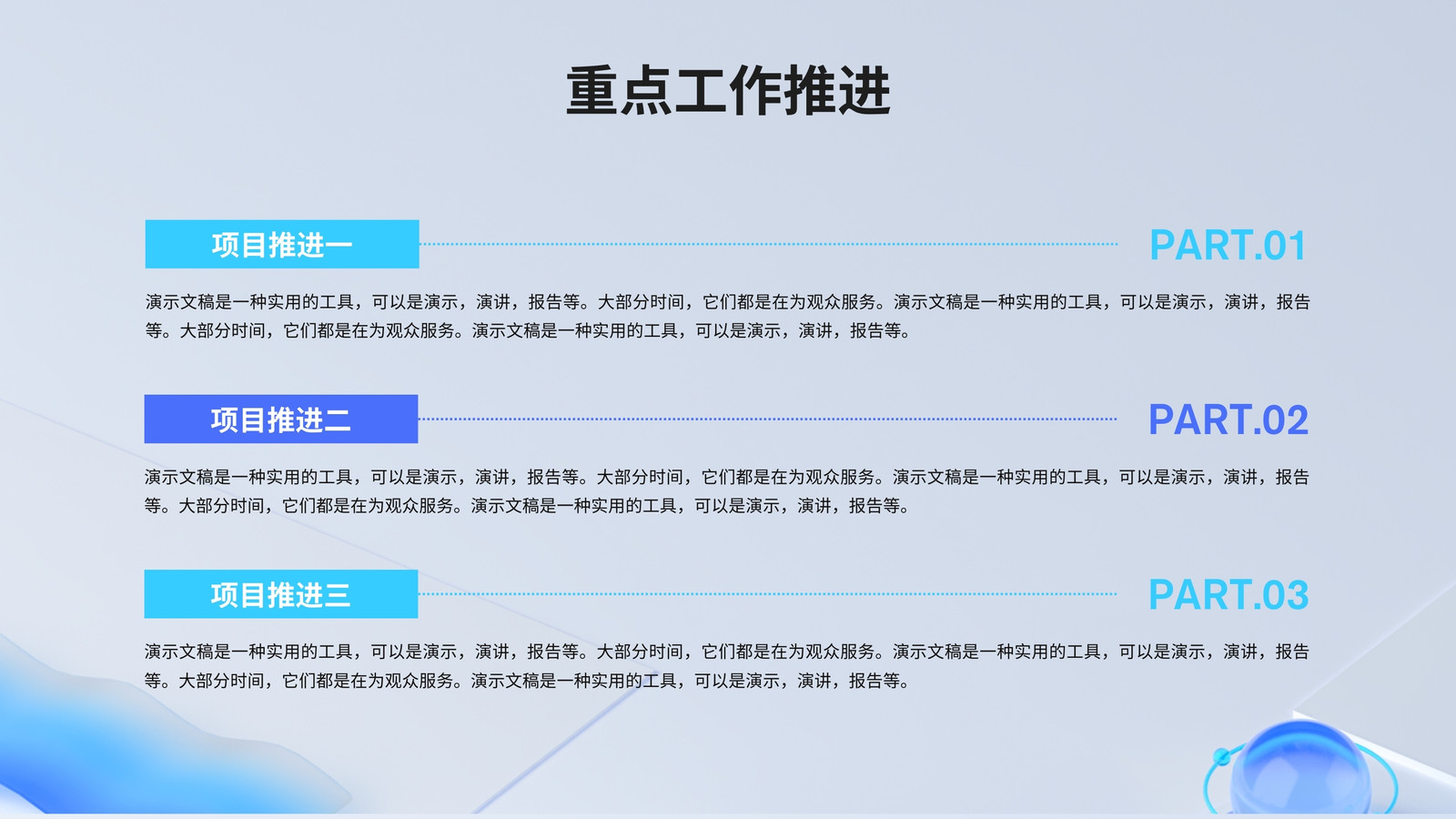 重点工作推进

项目推进一

PART.01

演示文稿是一种实用的工具，可以是演示，演讲，报告等。大部分时间，它们都是在为观众服务。演示文稿是一种实用的工具，可以是演示，演讲，报告等。大部分时间，它们都是在为观众服务。演示文稿是一种实用的工具，可以是演示，演讲，报告等。

项目推进二

PART.02

演示文稿是一种实用的工具，可以是演示，演讲，报告等。大部分时间，它们都是在为观众服务。演示文稿是一种实用的工具，可以是演示，演讲，报告等。大部分时间，它们都是在为观众服务。演示文稿是一种实用的工具，可以是演示，演讲，报告等。

项目推进三

PART.03

演示文稿是一种实用的工具，可以是演示，演讲，报告等。大部分时间，它们都是在为观众服务。演示文稿是一种实用的工具，可以是演示，演讲，报告等。大部分时间，它们都是在为观众服务。演示文稿是一种实用的工具，可以是演示，演讲，报告等。